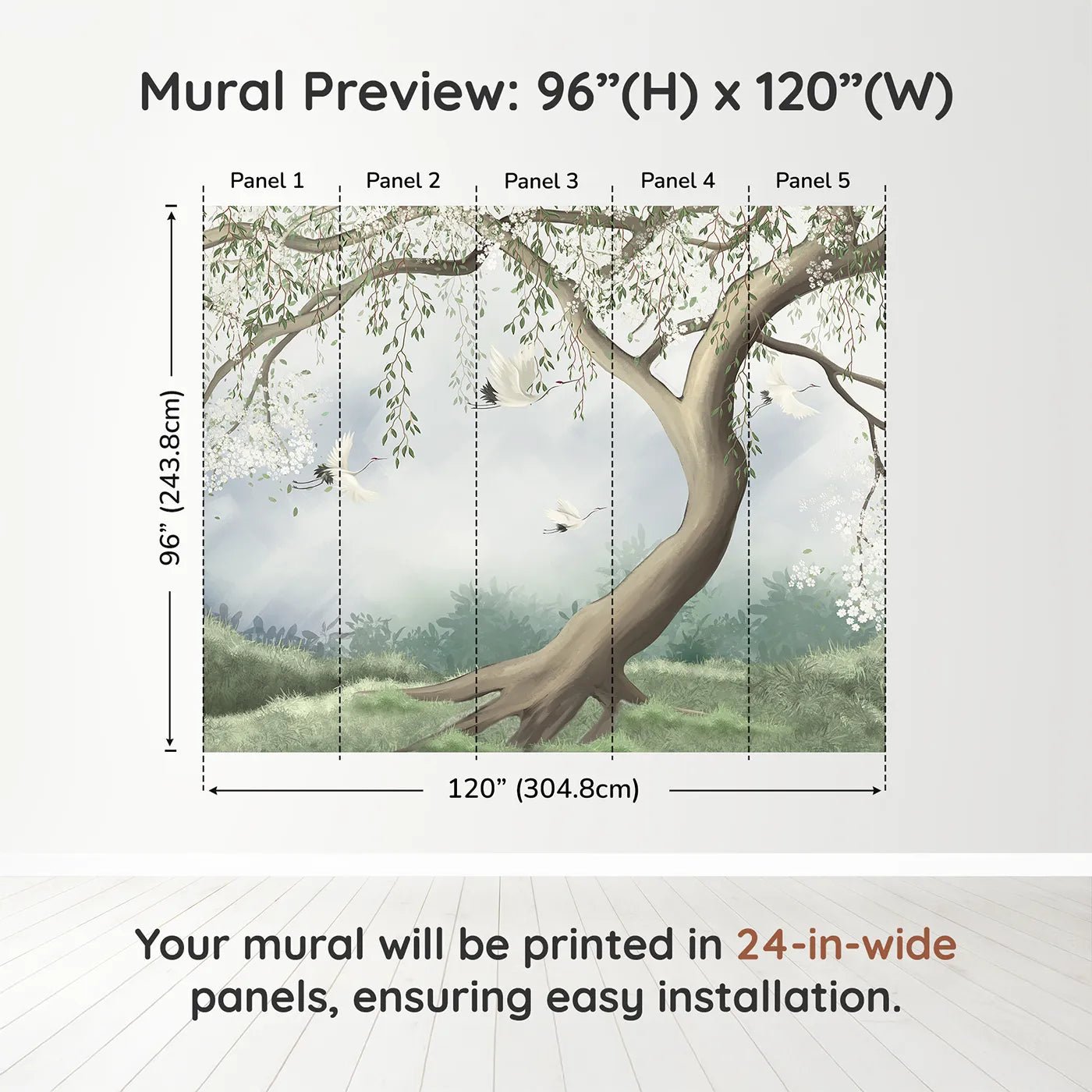 Mural Preview: 96”(H) x 120”(W)

Panel 1 Panel 2 Panel 3 Panel 4 Panel 5

96” (243.8cm)

120” (304.8cm)

Your mural will be printed in 24-in-wide panels, ensuring easy installation.